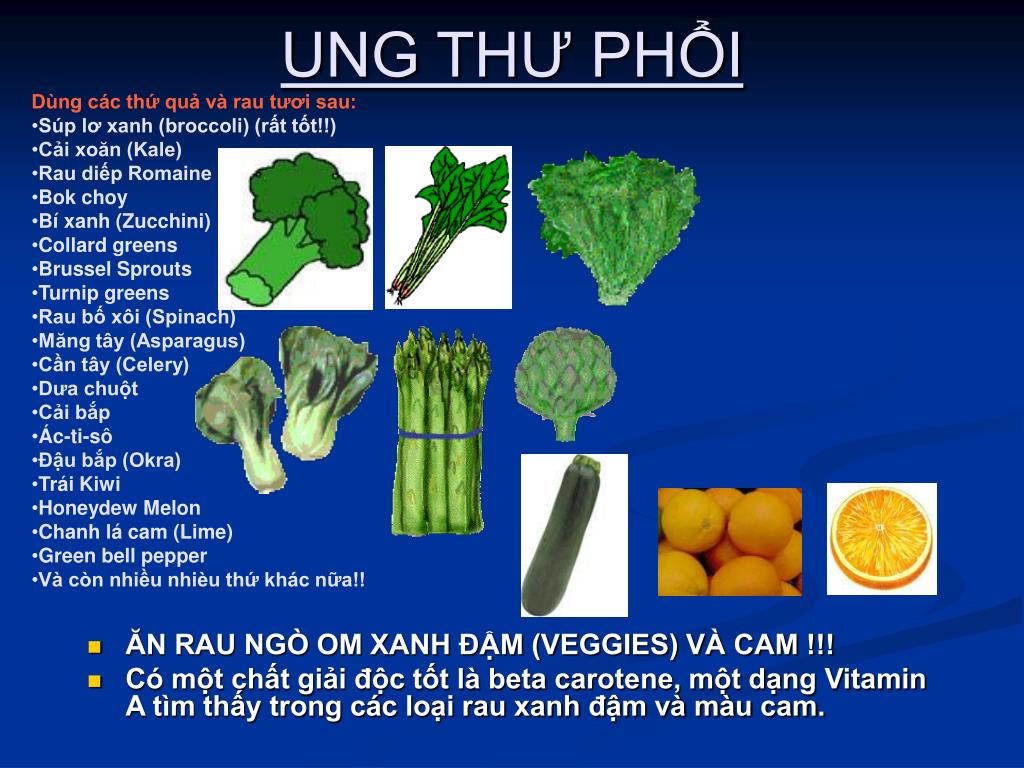 UNG THƯ PHỔI

Dùng các thứ quả và rau tươi sau:
•Súp lơ xanh (broccoli) (rất tốt!!)
•Cải xoăn (Kale)
•Rau diếp Romaine
•Bok choy
•Bí xanh (Zucchini)
•Collard greens
•Brussel Sprouts
•Turnip greens
•Rau bố xôi (Spinach)
•Măng tây (Asparagus)
•Cần tây (Celery)
•Dưa chuột
•Cải bắp
•Ác-ti-sô
•Đậu bắp (Okra)
•Trái Kiwi
•Honeydew Melon
•Chanh lá cam (Lime)
•Green bell pepper
•Và còn nhiều nhiều thứ khác nữa!!

ĂN RAU NGÒ OM XANH ĐẬM (VEGGIES) VÀ CAM !!!
Có một chất giải độc tốt là beta carotene, một dạng Vitamin A tìm thấy trong các loại rau xanh đậm và màu cam.